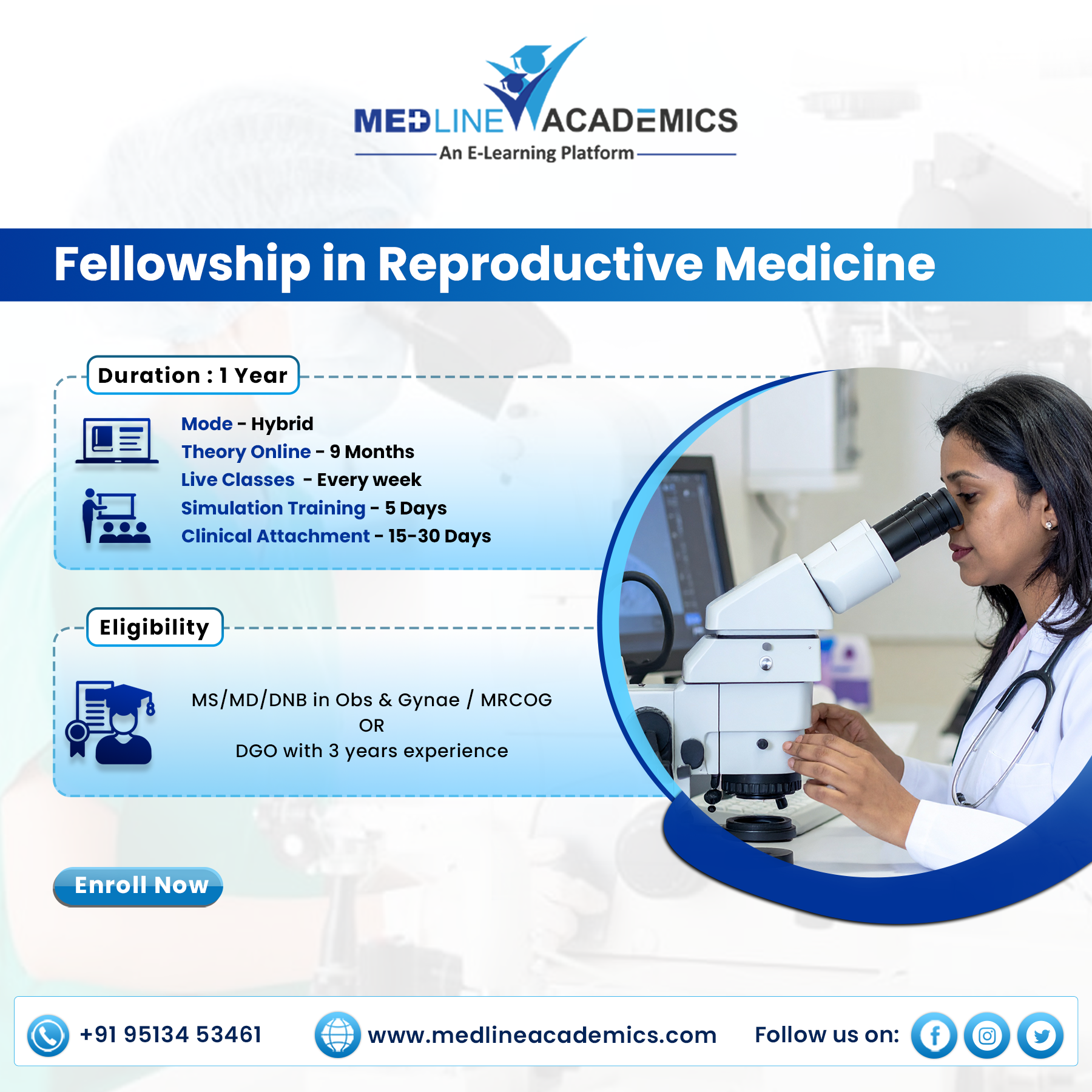 MEDLINE ACADEMICS
An E-Learning Platform

Fellowship in Reproductive Medicine

Duration : 1 Year

Mode - Hybrid
Theory Online - 9 Months
Live Classes - Every week
Simulation Training - 5 Days
Clinical Attachment - 15-30 Days

Eligibility

MS/MD/DNB in Obs & Gynae / MRCOG
OR
DGO with 3 years experience

Enroll Now

+91 95134 53461 www.medlineacademics.com Follow us on: